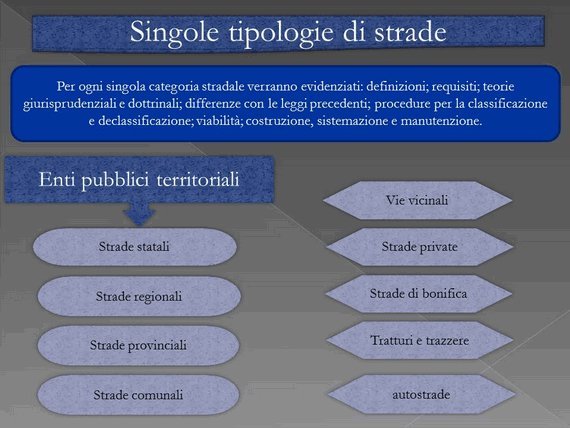 Singole tipologie di strade

Per ogni singola categoria stradale verranno evidenziati: definizioni; requisiti; teorie giurisprudenziali e dottrinali; differenze con le leggi precedenti; procedure per la classificazione e declassificazione; viabilità; costruzione, sistemazione e manutenzione.

Enti pubblici territoriali

Strade statali

Strade regionali

Strade provinciali

Strade comunali

Vie vicinali

Strade private

Strade di bonifica

Tratturi e trazzere

autostrade